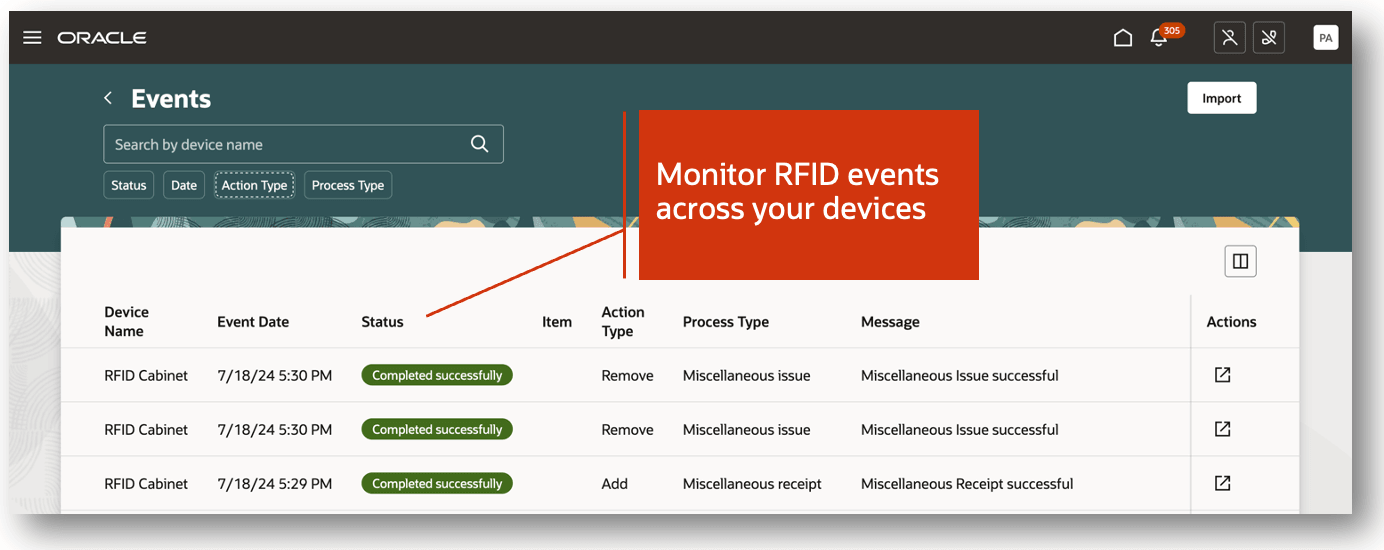 ORACLE

305

PA

Events

Import

Search by device name

Status Date Action Type Process Type

Monitor RFID events across your devices

| Device Name | Event Date | Status | Item | Action Type | Process Type | Message | Actions |
|---|---|---|---|---|---|---|---|
| RFID Cabinet | 7/18/24 5:30 PM | Completed successfully | | Remove | Miscellaneous issue | Miscellaneous Issue successful | |
| RFID Cabinet | 7/18/24 5:30 PM | Completed successfully | | Remove | Miscellaneous issue | Miscellaneous Issue successful | |
| RFID Cabinet | 7/18/24 5:29 PM | Completed successfully | | Add | Miscellaneous receipt | Miscellaneous Receipt successful | |